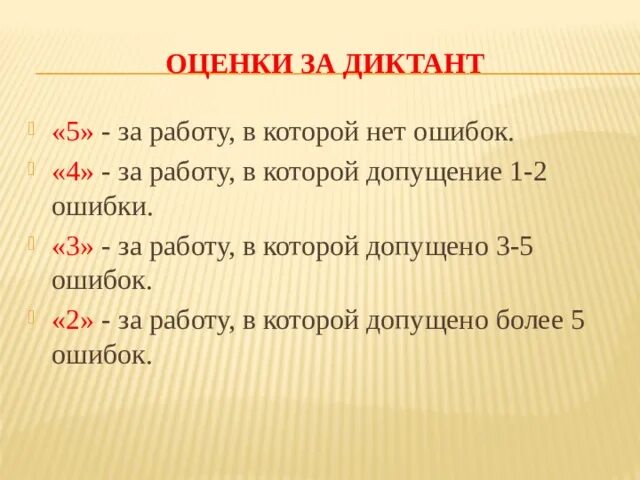 ОЦЕНКИ ЗА ДИКТАНТ

«5» - за работу, в которой нет ошибок.

«4» - за работу, в которой допущение 1-2 ошибки.

«3» - за работу, в которой допущено 3-5 ошибок.

«2» - за работу, в которой допущено более 5 ошибок.